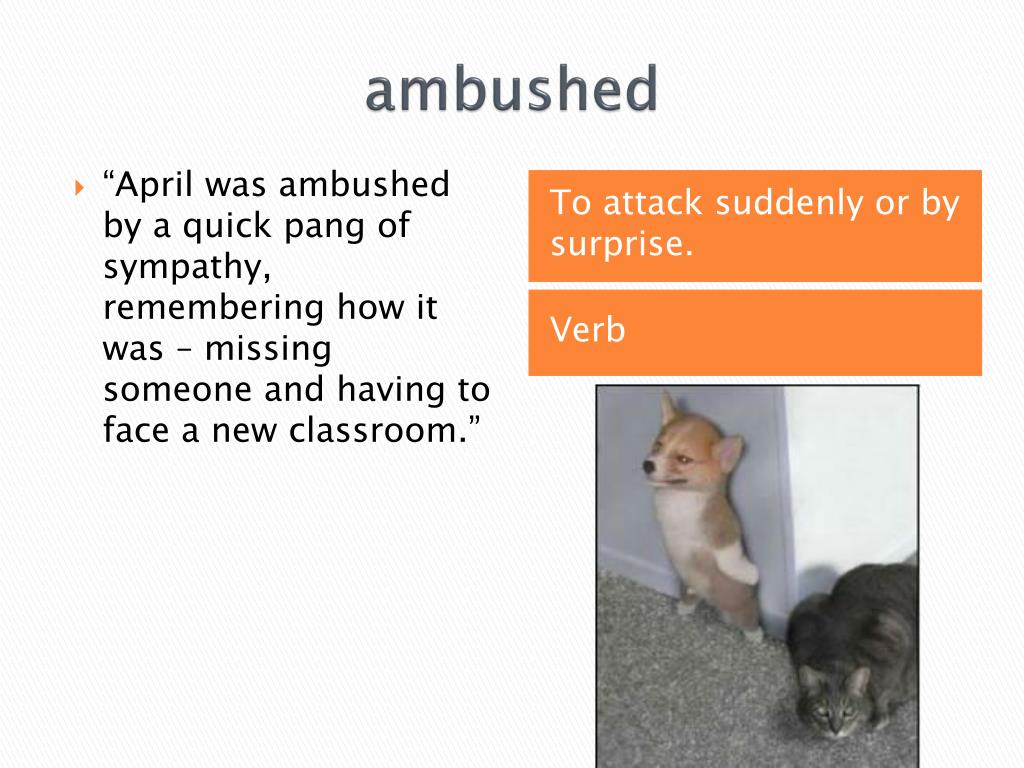 ambushed

“April was ambushed by a quick pang of sympathy, remembering how it was – missing someone and having to face a new classroom.”

To attack suddenly or by surprise.

Verb